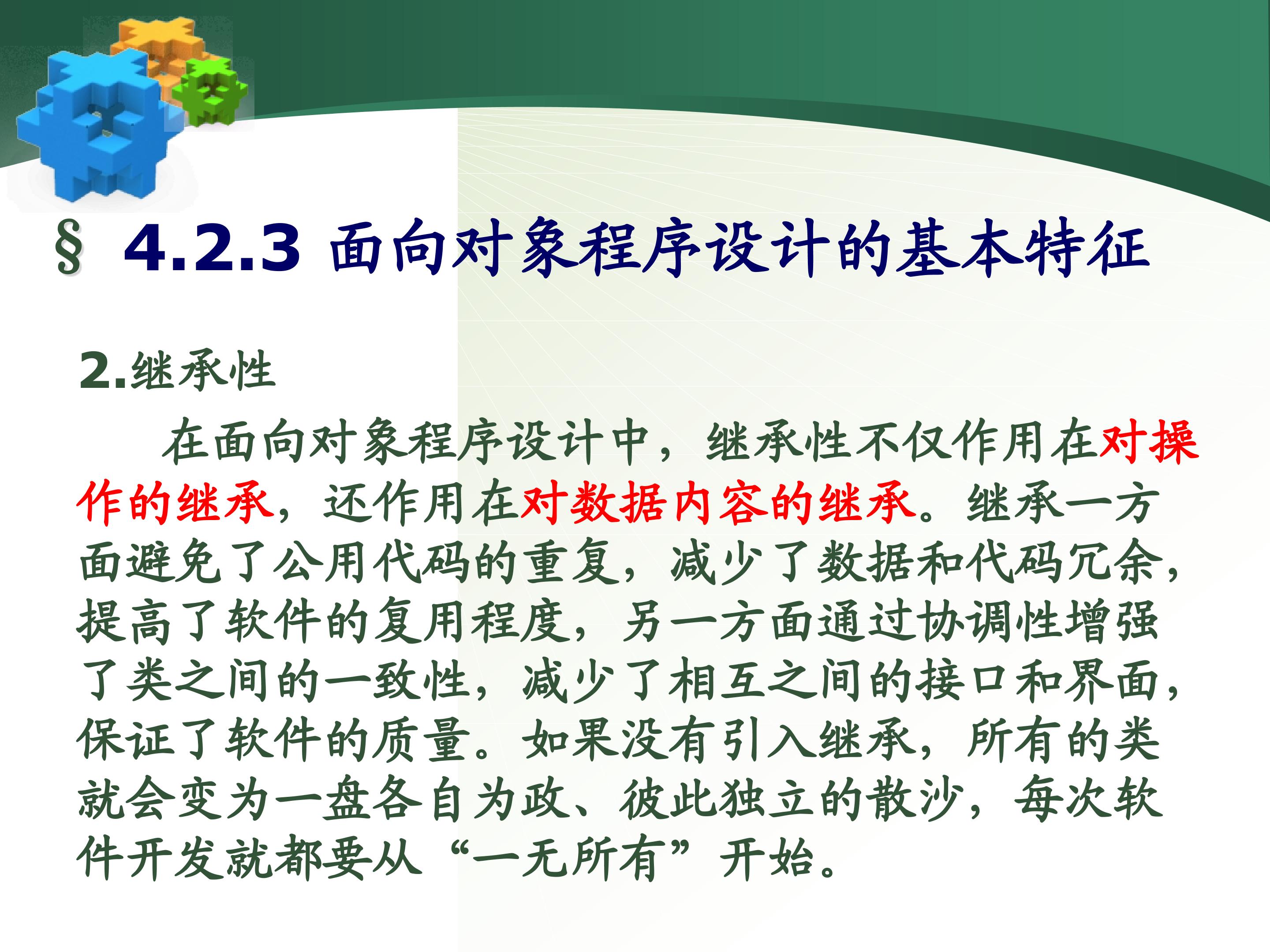 § 4.2.3 面向对象程序设计的基本特征

2.继承性

在面向对象程序设计中，继承性不仅作用在对操作的继承，还作用在对数据内容的继承。继承一方面避免了公用代码的重复，减少了数据和代码冗余，提高了软件的复用程度，另一方面通过协调性增强了类之间的一致性，减少了相互之间的接口和界面，保证了软件的质量。如果没有引入继承，所有的类就会变为一盘各自为政、彼此独立的散沙，每次软件开发就都要从“一无所有”开始。